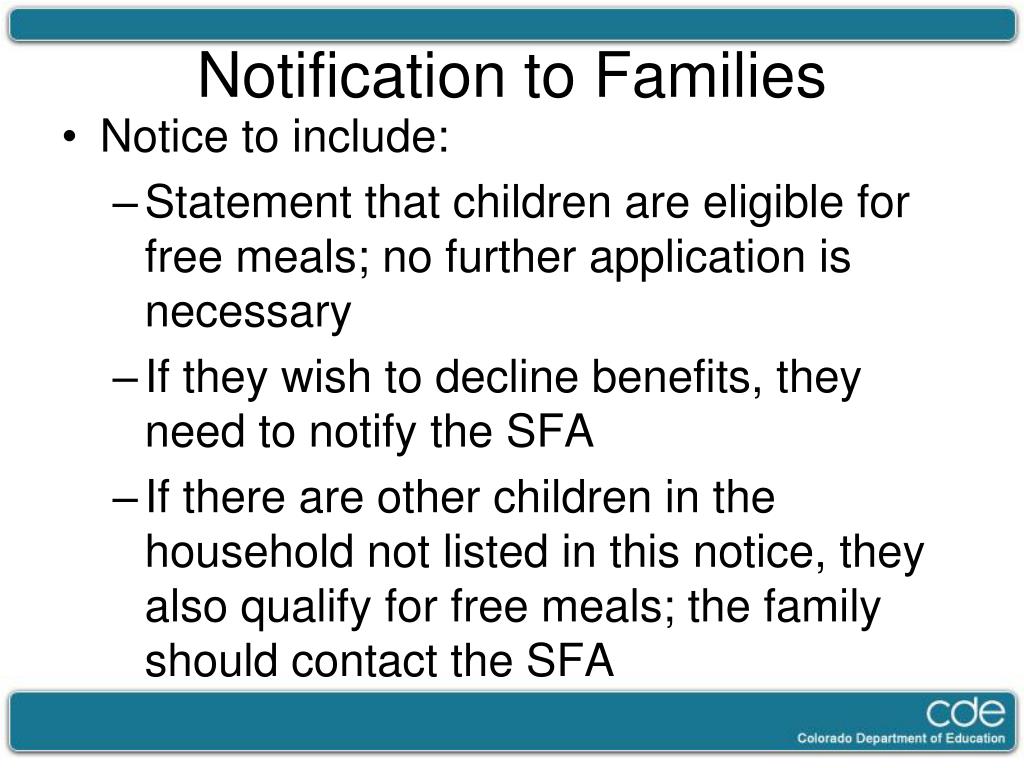 Notification to Families

• Notice to include:

– Statement that children are eligible for free meals; no further application is necessary

– If they wish to decline benefits, they need to notify the SFA

– If there are other children in the household not listed in this notice, they also qualify for free meals; the family should contact the SFA

cde
Colorado Department of Education